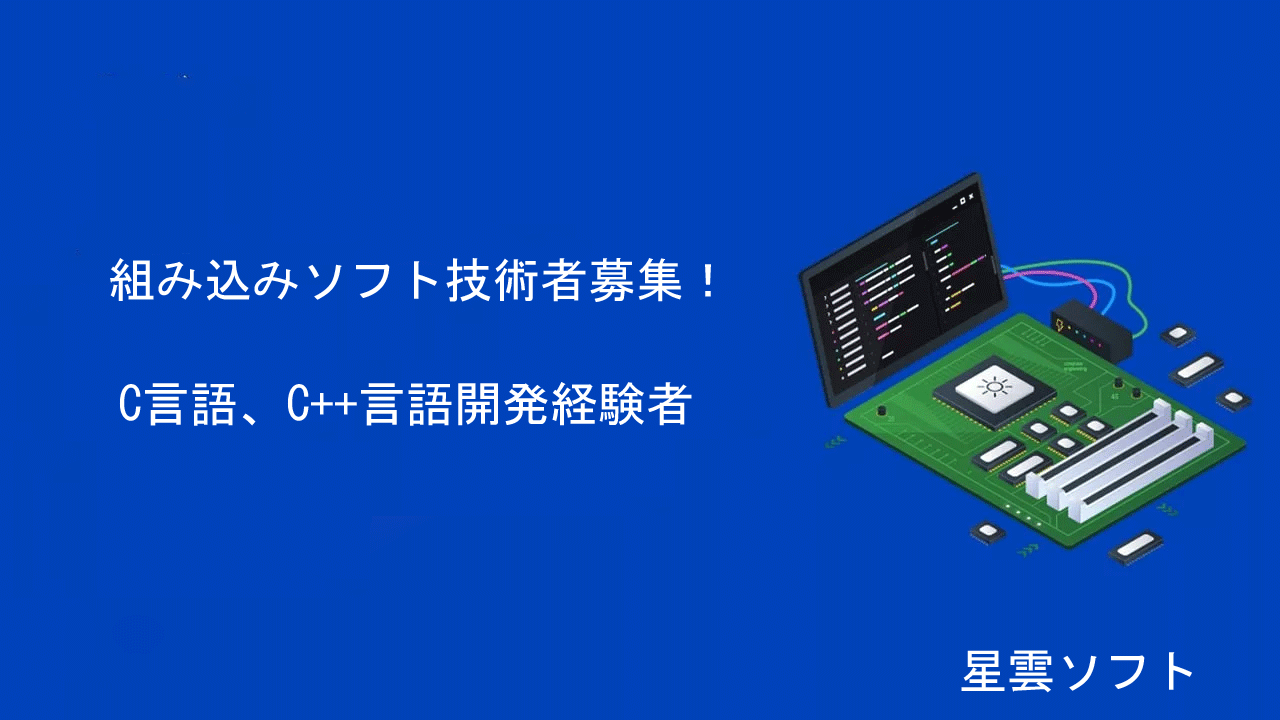 組み込みソフト技術者募集！

C言語、C++言語開発経験者

星雲ソフト